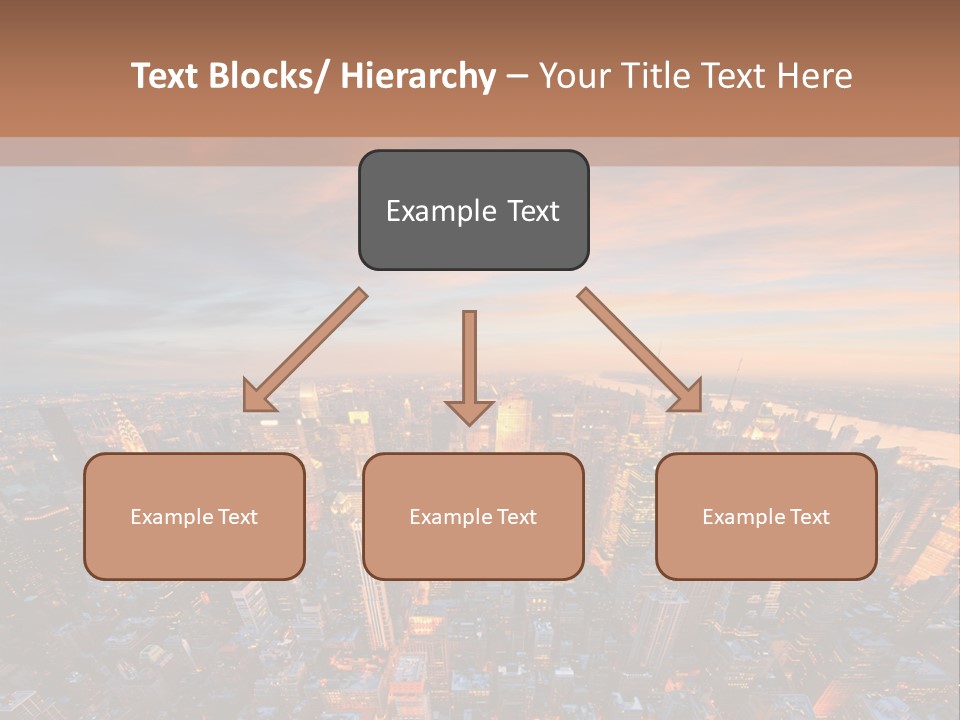 Text Blocks/ Hierarchy – Your Title Text Here

Example Text

Example Text

Example Text

Example Text